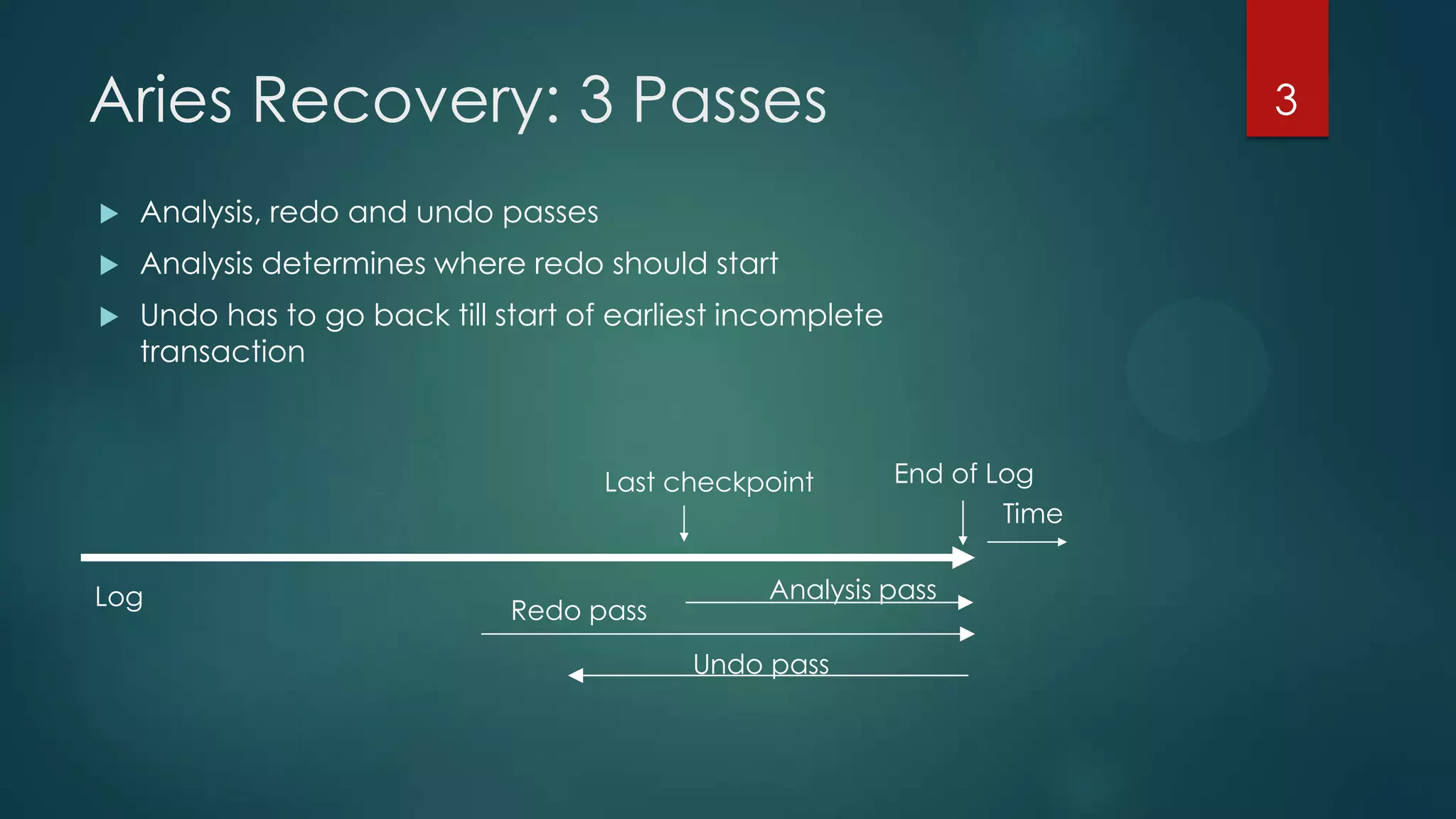 Aries Recovery: 3 Passes

3

Analysis, redo and undo passes

Analysis determines where redo should start

Undo has to go back till start of earliest incomplete transaction

Last checkpoint

End of Log

Time

Log

Analysis pass

Redo pass

Undo pass